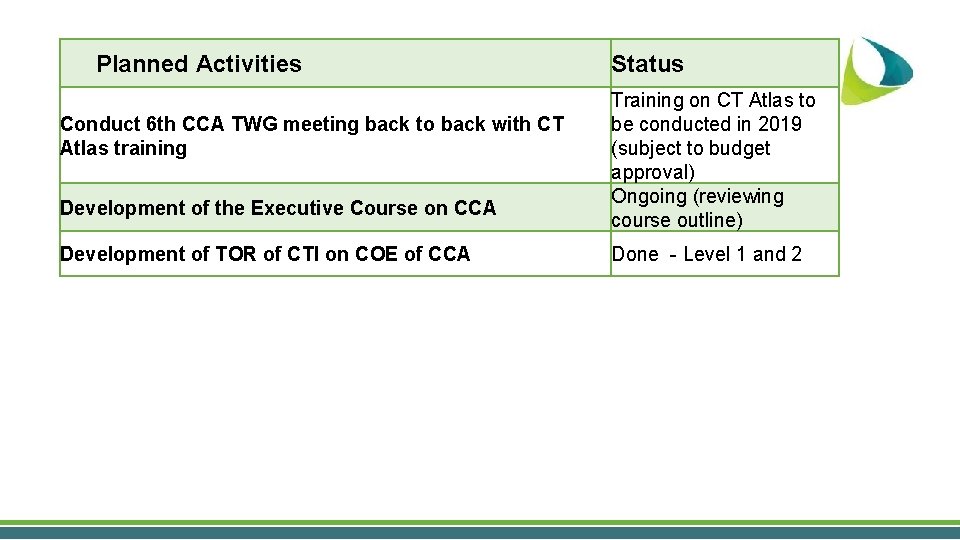 | Planned Activities | Status |
|---|---|
| Conduct 6th CCA TWG meeting back to back with CT Atlas training | Training on CT Atlas to be conducted in 2019 (subject to budget approval) |
| Development of the Executive Course on CCA | Ongoing (reviewing course outline) |
| Development of TOR of CTI on COE of CCA | Done - Level 1 and 2 |